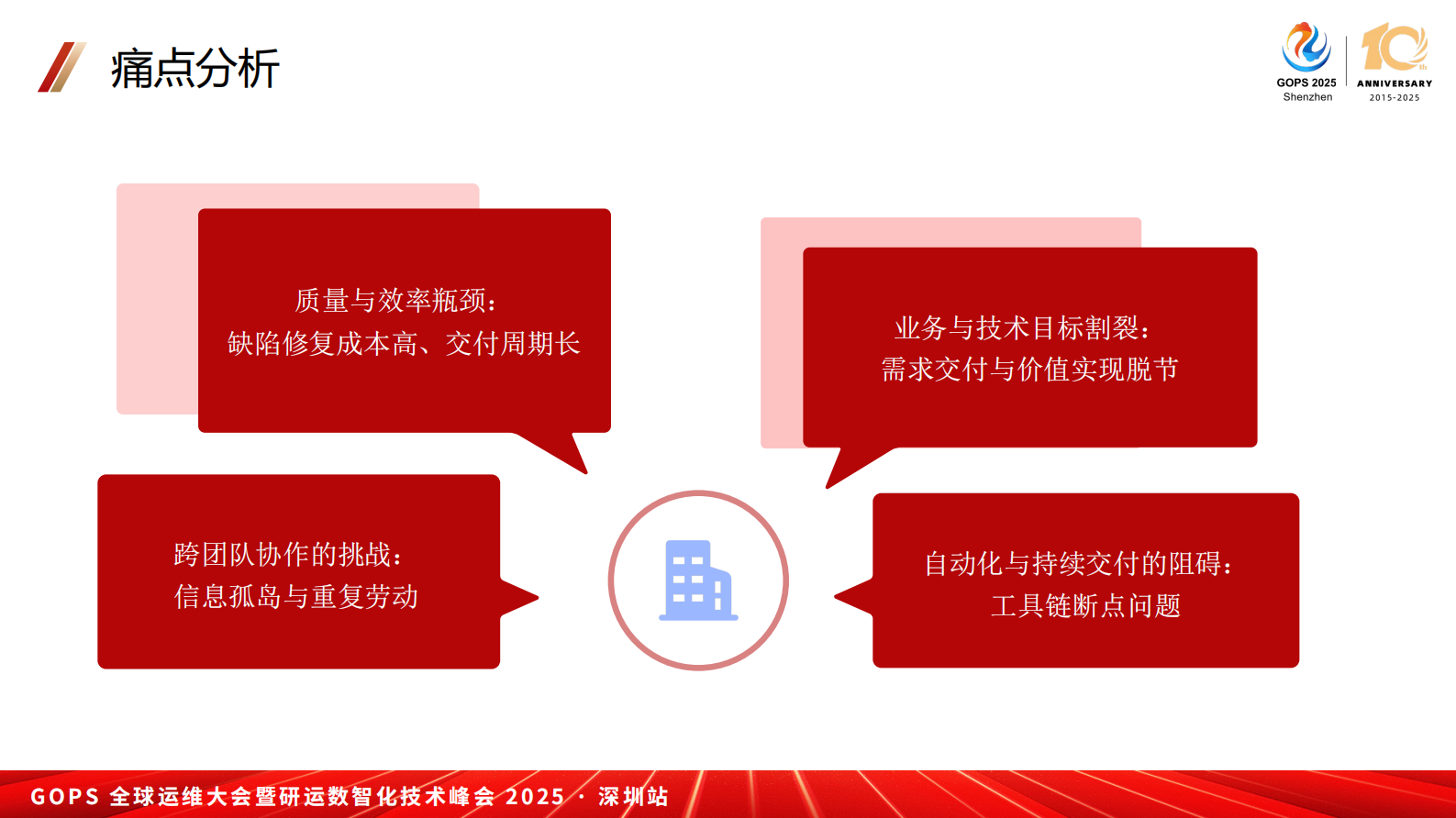 痛点分析

GOPS 2025
Shenzhen

10th
ANNIVERSARY
2015-2025

质量与效率瓶颈：
缺陷修复成本高、交付周期长

业务与技术目标割裂：
需求交付与价值实现脱节

跨团队协作的挑战：
信息孤岛与重复劳动

自动化与持续交付的阻碍：
工具链断点问题

GOPS 全球运维大会暨研运数智化技术峰会 2025 · 深圳站